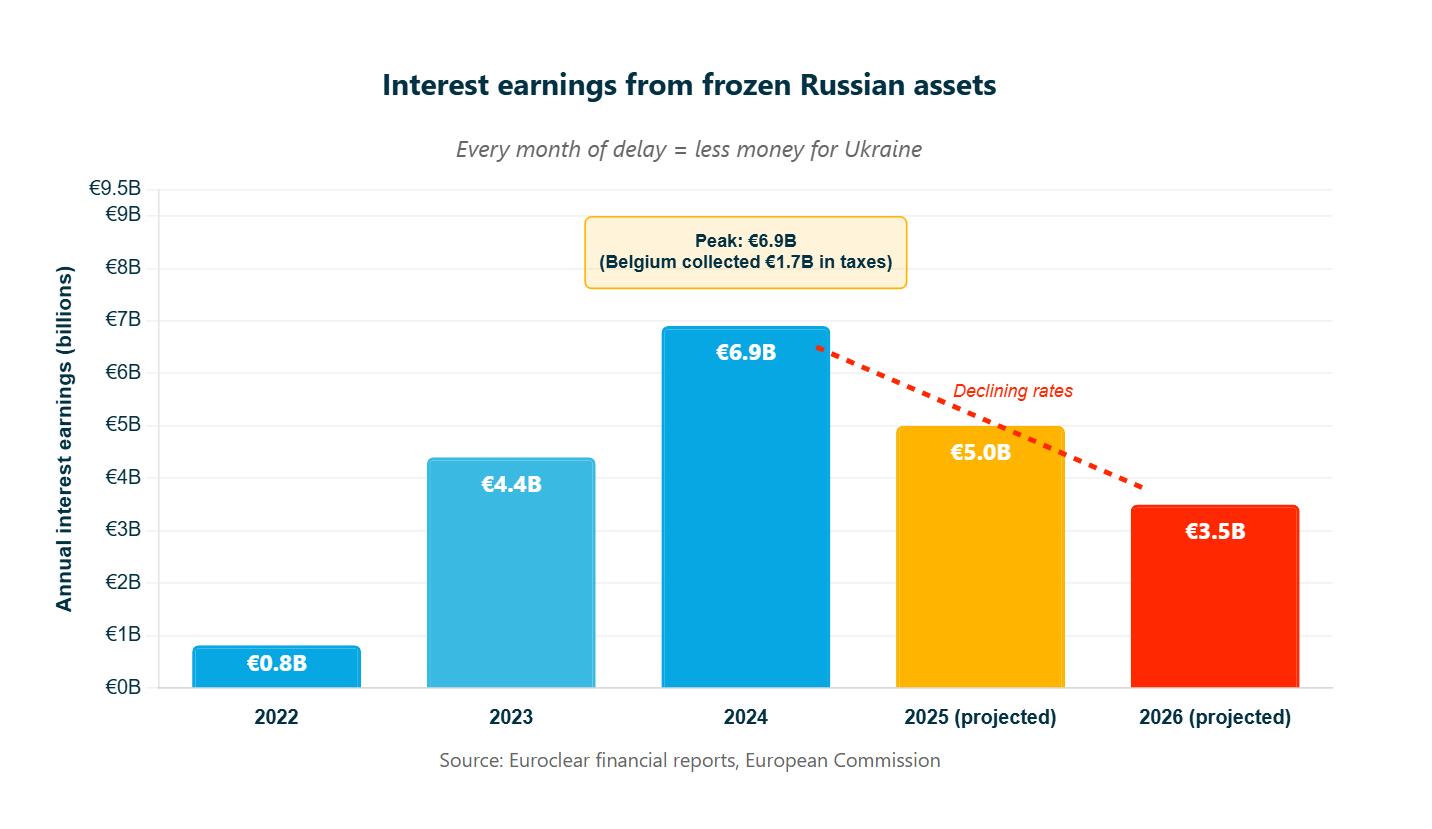 Interest earnings from frozen Russian assets

Every month of delay = less money for Ukraine

Annual interest earnings (billions)

€9.5B
€9B
€8B
€7B
€6B
€5B
€4B
€3B
€2B
€1B
€0B

Peak: €6.9B
(Belgium collected €1.7B in taxes)

Declining rates

€0.8B
€4.4B
€6.9B
€5.0B
€3.5B

2022
2023
2024
2025 (projected)
2026 (projected)

Source: Euroclear financial reports, European Commission